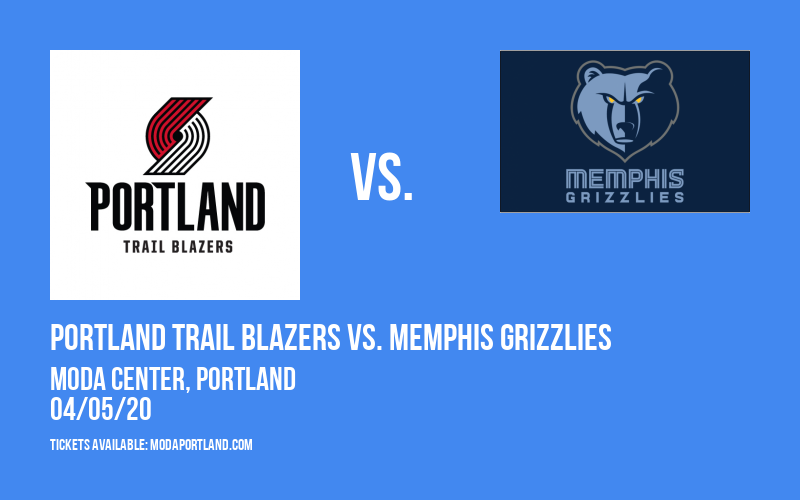 PORTLAND
TRAIL BLAZERS

VS.

MEMPHIS
GRIZZLIES

PORTLAND TRAIL BLAZERS VS. MEMPHIS GRIZZLIES
MODA CENTER, PORTLAND
04/05/20

TICKETS AVAILABLE: MODAPORTLAND.COM